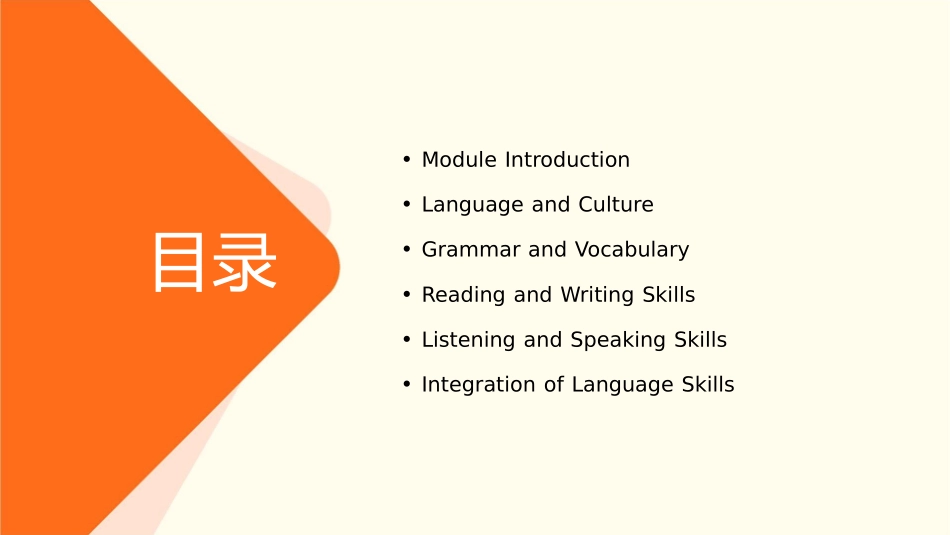 目录

• Module Introduction
• Language and Culture
• Grammar and Vocabulary
• Reading and Writing Skills
• Listening and Speaking Skills
• Integration of Language Skills